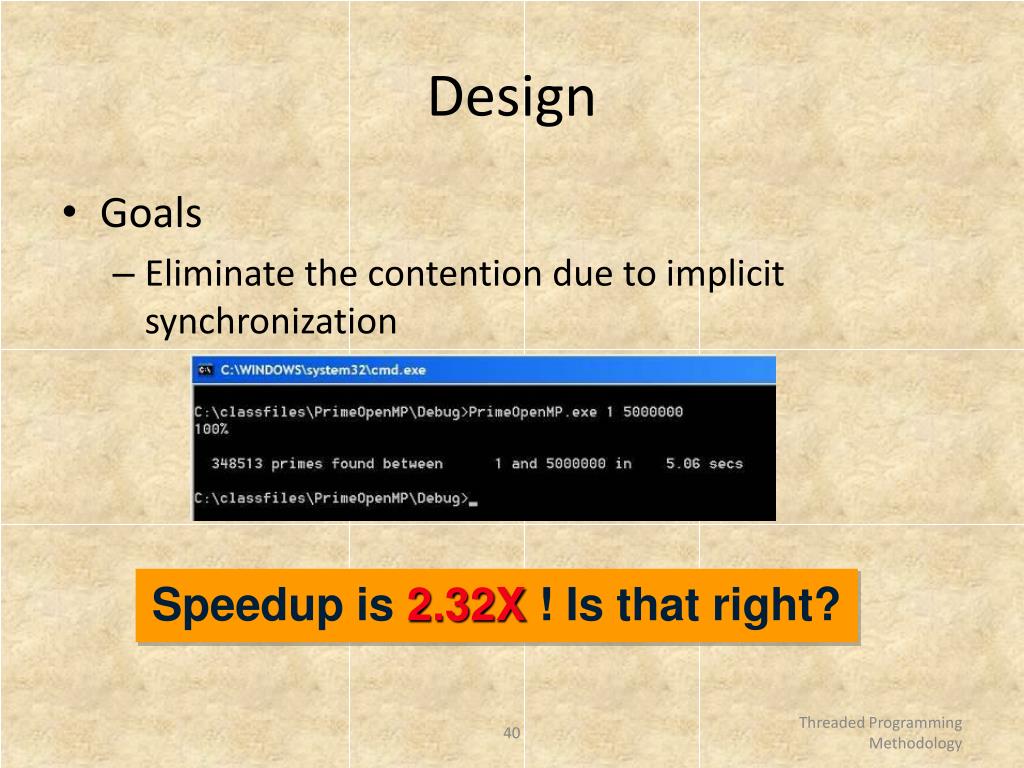 Design

• Goals
– Eliminate the contention due to implicit synchronization

C:\WINDOWS\system32\cmd.exe

C:\classfiles\PrimeOpenMP\Debug>PrimeOpenMP.exe 1 5000000
100%

348513 primes found between 1 and 5000000 in 5.06 secs

C:\classfiles\PrimeOpenMP\Debug>_

Speedup is 2.32X ! Is that right?

40

Threaded Programming Methodology